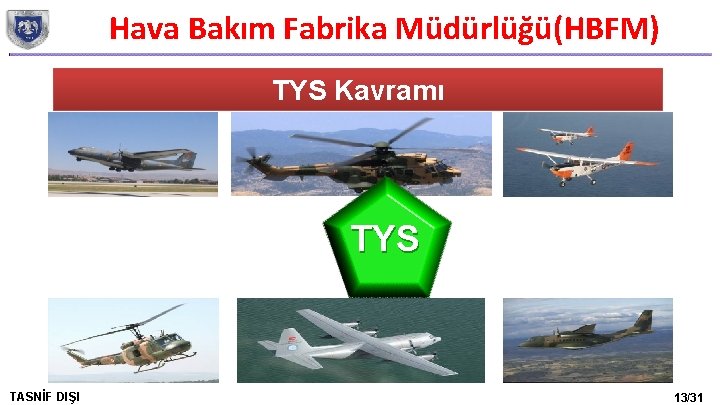 Hava Bakım Fabrika Müdürlüğü(HBFM)

TYS Kavramı

TYS

TASNİF DIŞI

13/31